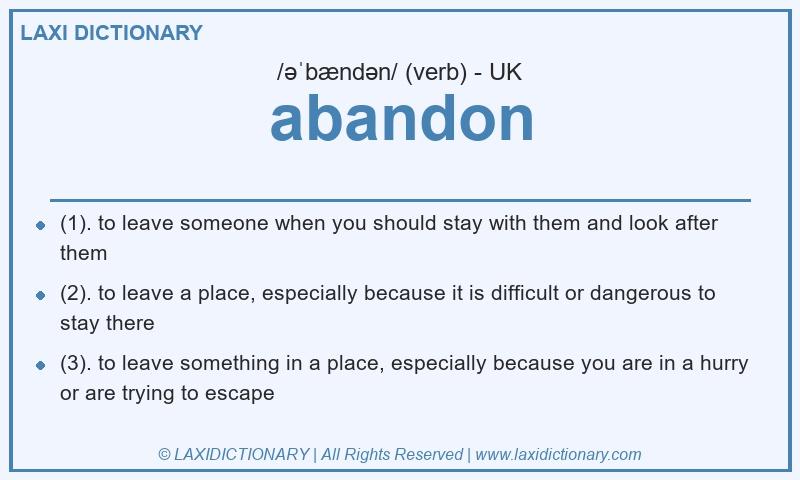 LAXI DICTIONARY

/əˈbændən/ (verb) - UK

abandon

- (1). to leave someone when you should stay with them and look after them
- (2). to leave a place, especially because it is difficult or dangerous to stay there
- (3). to leave something in a place, especially because you are in a hurry or are trying to escape

© LAXIDICTIONARY | All Rights Reserved | www.laxidictionary.com